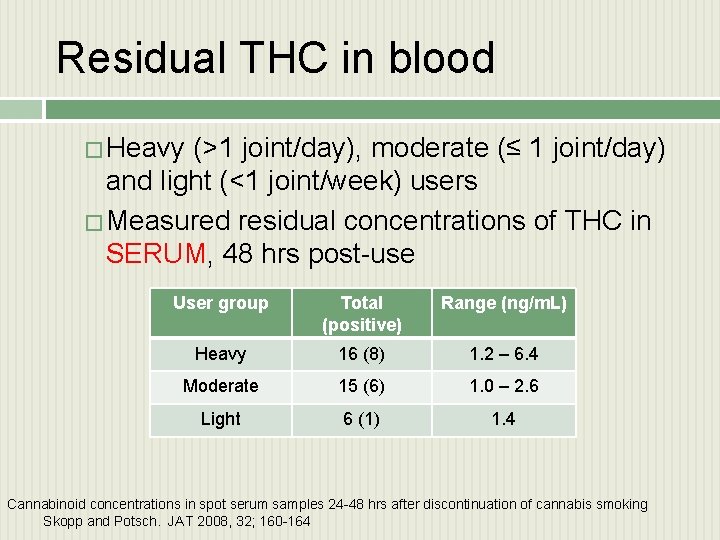 Residual THC in blood

□ Heavy (>1 joint/day), moderate (≤ 1 joint/day) and light (<1 joint/week) users

□ Measured residual concentrations of THC in SERUM, 48 hrs post-use

| User group | Total (positive) | Range (ng/mL) |
|---|---|---|
| Heavy | 16 (8) | 1.2 – 6.4 |
| Moderate | 15 (6) | 1.0 – 2.6 |
| Light | 6 (1) | 1.4 |

Cannabinoid concentrations in spot serum samples 24-48 hrs after discontinuation of cannabis smoking Skopp and Potsch. JAT 2008, 32; 160-164